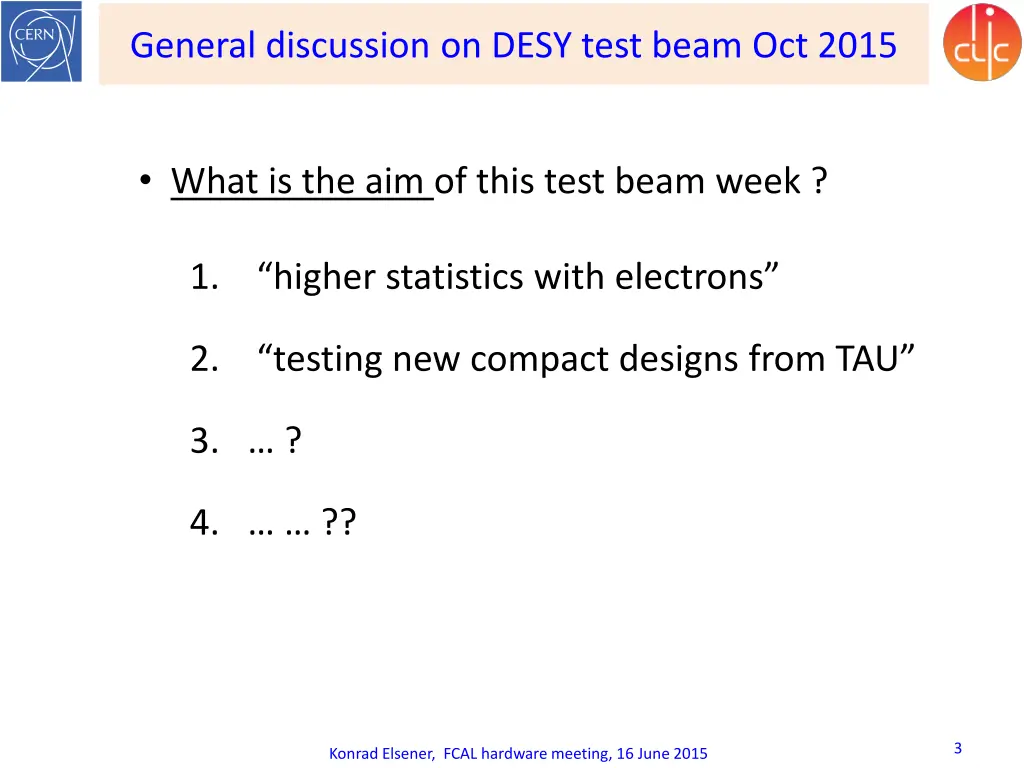 CERN

General discussion on DESY test beam Oct 2015

clic

• What is the aim of this test beam week ?

1. “higher statistics with electrons”

2. “testing new compact designs from TAU”

3. … ?

4. … … ??

Konrad Elsener, FCAL hardware meeting, 16 June 2015

3